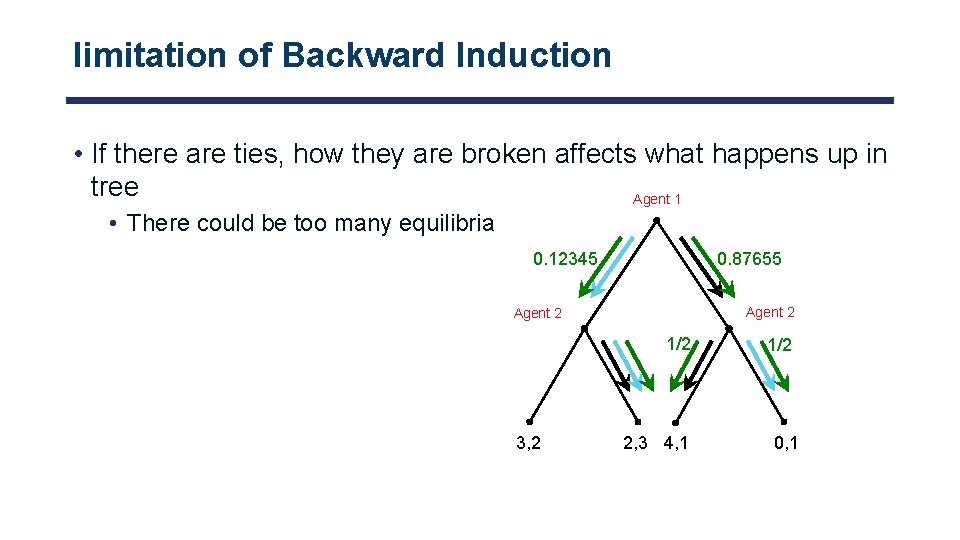 limitation of Backward Induction

• If there are ties, how they are broken affects what happens up in tree

• There could be too many equilibria

Agent 1

0.12345

0.87655

Agent 2

Agent 2

1/2

1/2

3,2

2,3

4,1

0,1